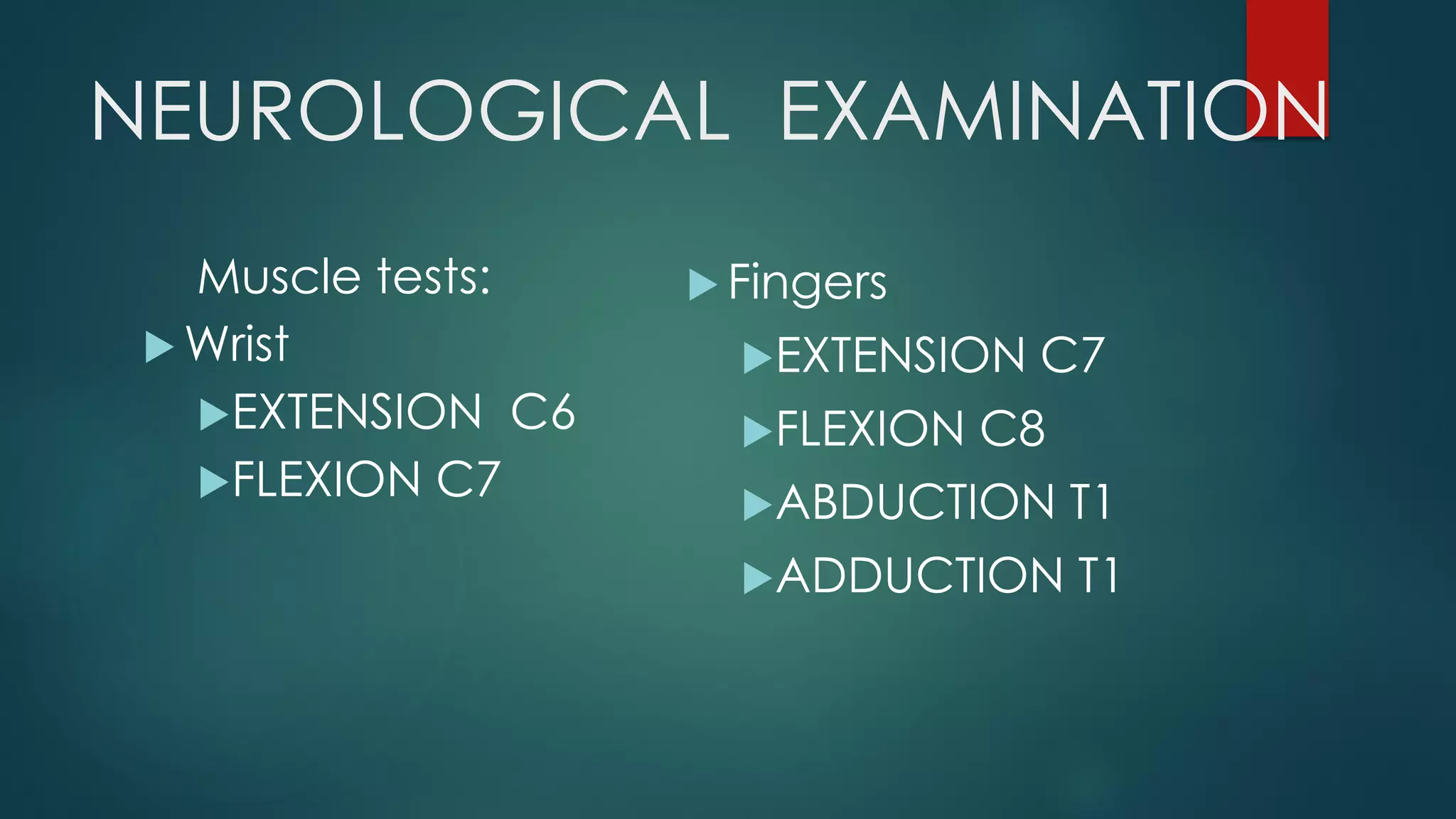 NEUROLOGICAL EXAMINATION

Muscle tests:

Wrist

EXTENSION C6

FLEXION C7

Fingers

EXTENSION C7

FLEXION C8

ABDUCTION T1

ADDUCTION T1